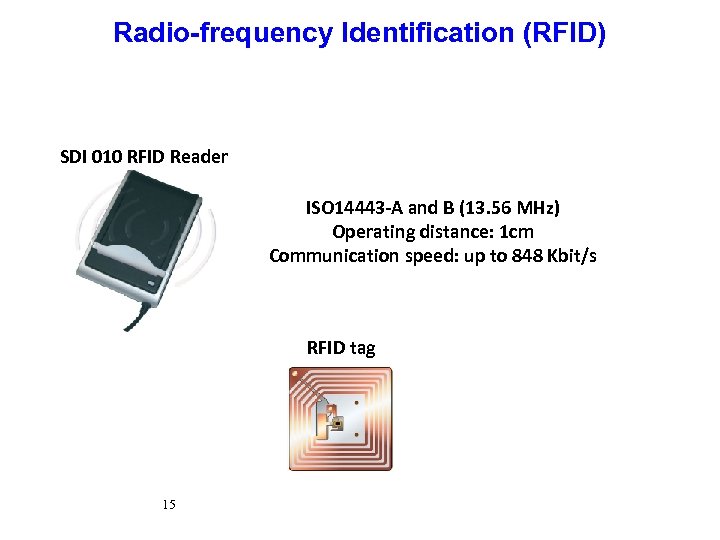 Radio-frequency Identification (RFID)

SDI 010 RFID Reader

ISO14443-A and B (13.56 MHz)
Operating distance: 1cm
Communication speed: up to 848 Kbit/s

RFID tag

15